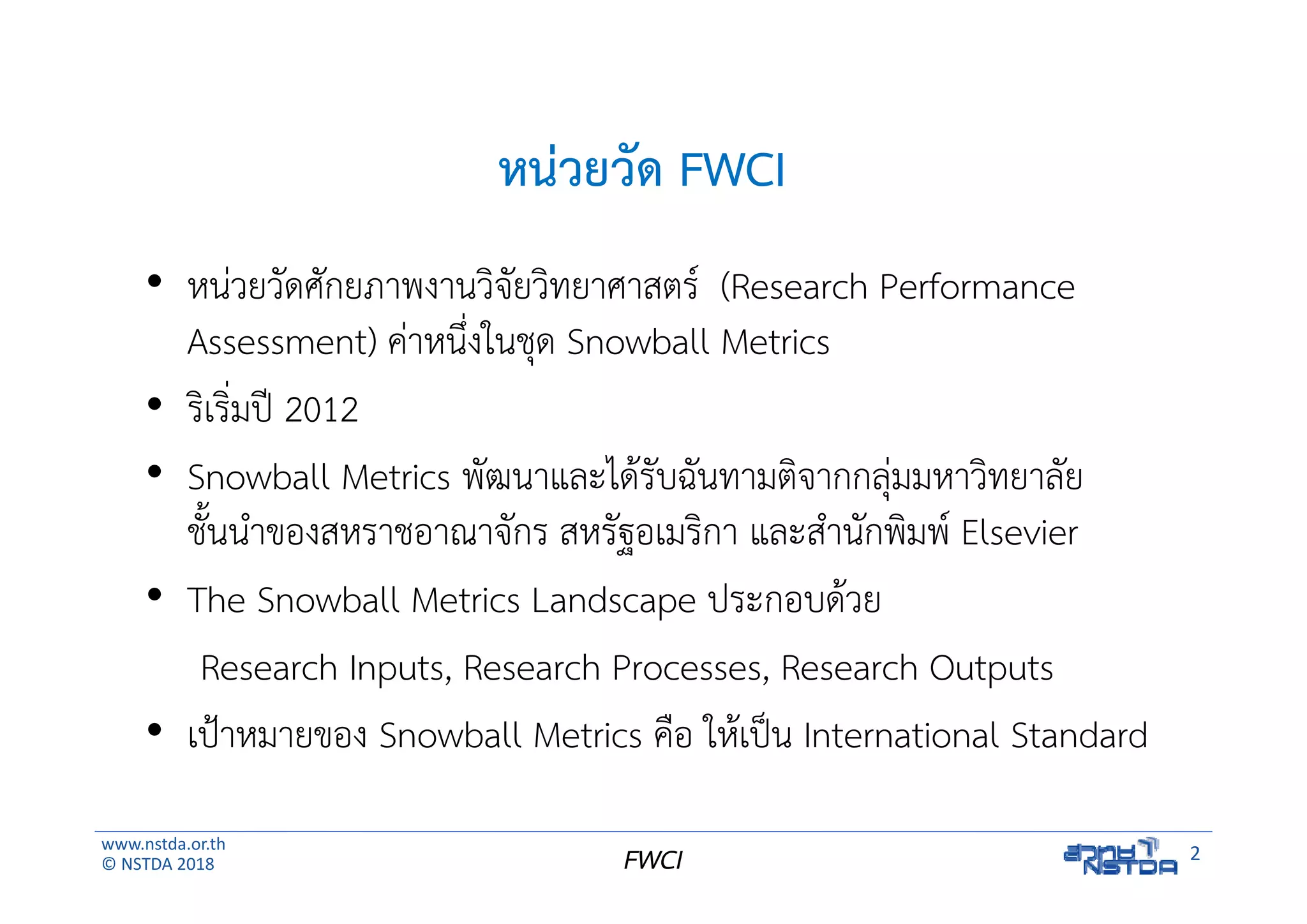 หน่วยวัด FWCI

• หน่วยวัดศักยภาพงานวิจัยวิทยาศาสตร์ (Research Performance Assessment) ค่าหนึ่งในชุด Snowball Metrics

• ริเริ่มปี 2012

• Snowball Metrics พัฒนาและได้รับฉันทามติจากกลุ่มมหาวิทยาลัยชั้นนำของสหราชอาณาจักร สหรัฐอเมริกา และสำนักพิมพ์ Elsevier

• The Snowball Metrics Landscape ประกอบด้วย

Research Inputs, Research Processes, Research Outputs

• เป้าหมายของ Snowball Metrics คือ ให้เป็น International Standard

www.nstda.or.th
© NSTDA 2018

FWCI

สวทช NSTDA 2